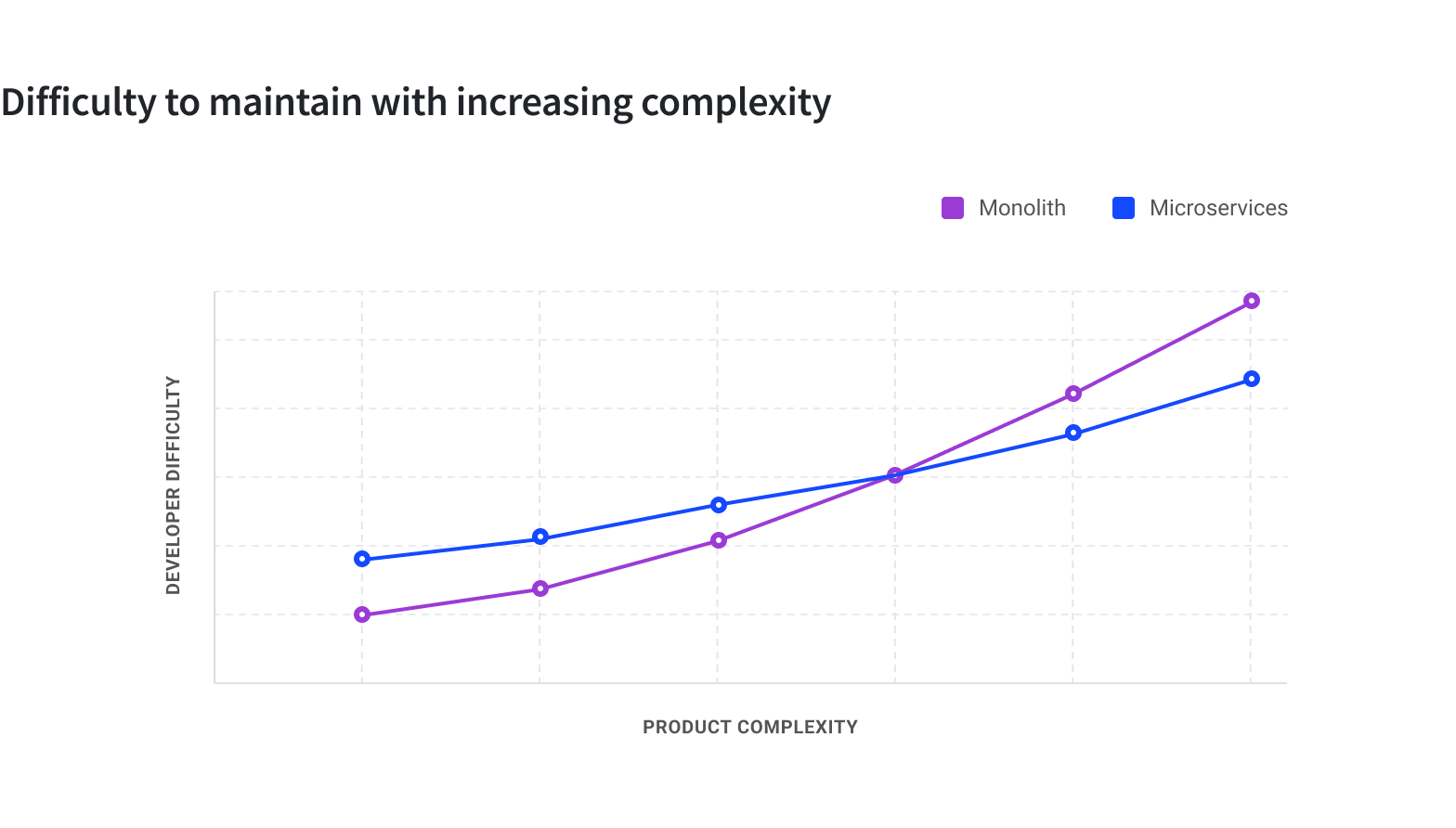 Difficulty to maintain with increasing complexity

Monolith Microservices

DEVELOPER DIFFICULTY

PRODUCT COMPLEXITY